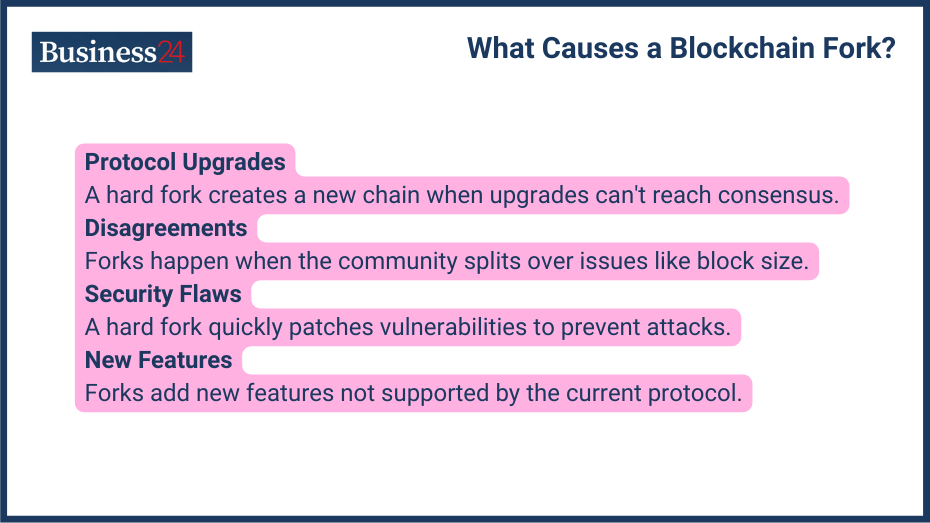 Business24

What Causes a Blockchain Fork?

Protocol Upgrades
A hard fork creates a new chain when upgrades can't reach consensus.

Disagreements
Forks happen when the community splits over issues like block size.

Security Flaws
A hard fork quickly patches vulnerabilities to prevent attacks.

New Features
Forks add new features not supported by the current protocol.